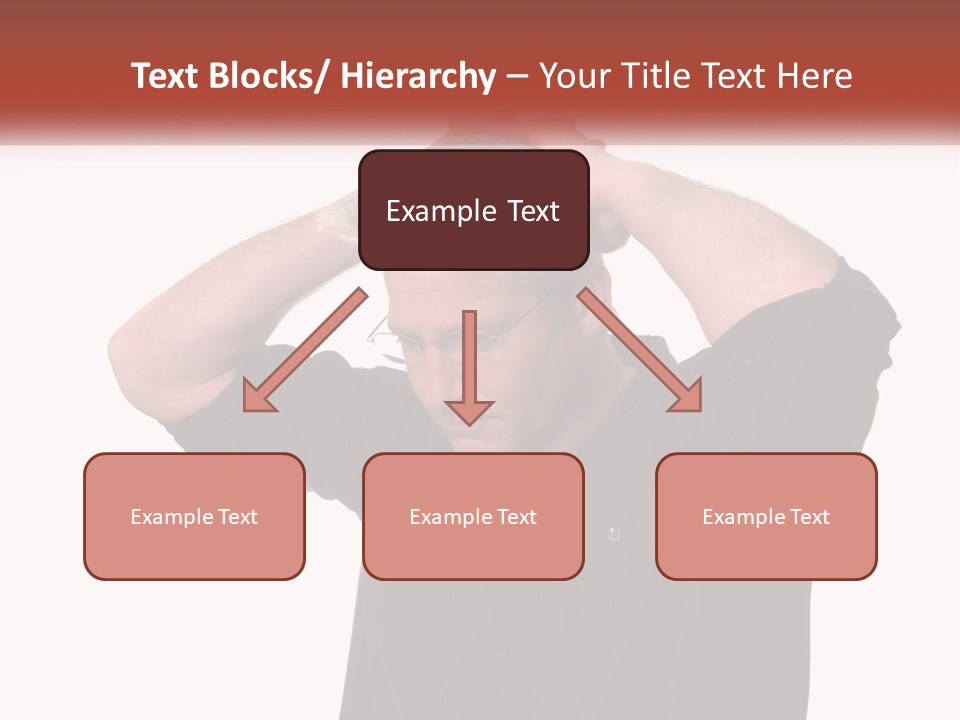 Text Blocks/ Hierarchy – Your Title Text Here

Example Text

Example Text

Example Text

Example Text